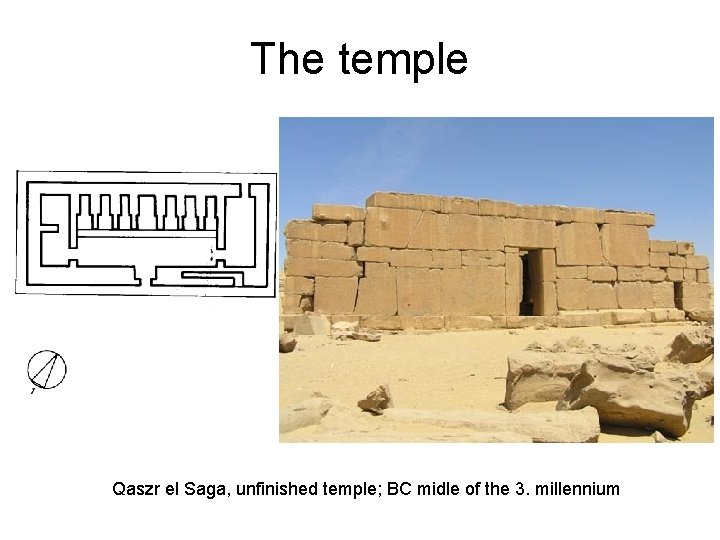 The temple

Qaszr el Saga, unfinished temple; BC midle of the 3. millennium